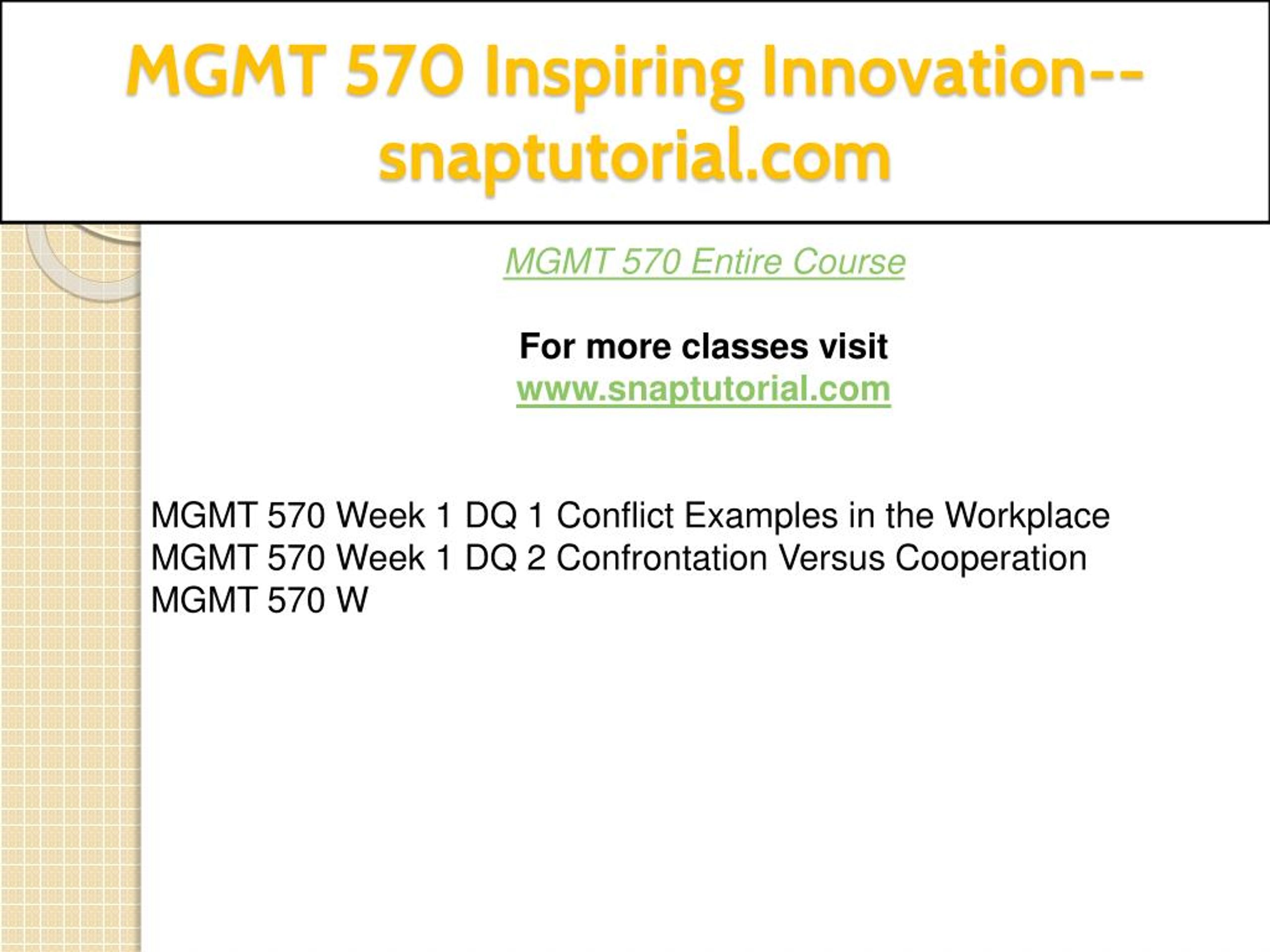 MGMT 570 Inspiring Innovation--snaptutorial.com

MGMT 570 Entire Course

For more classes visit
www.snaptutorial.com

MGMT 570 Week 1 DQ 1 Conflict Examples in the Workplace
MGMT 570 Week 1 DQ 2 Confrontation Versus Cooperation
MGMT 570 W